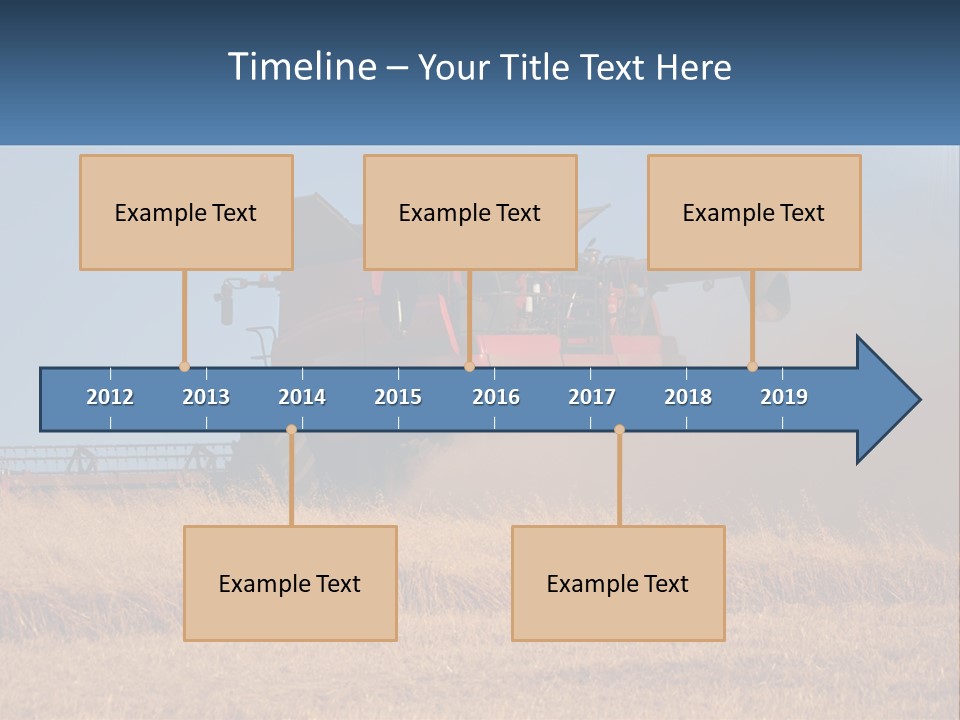 Timeline – Your Title Text Here

Example Text

Example Text

Example Text

2012 2013 2014 2015 2016 2017 2018 2019

Example Text

Example Text